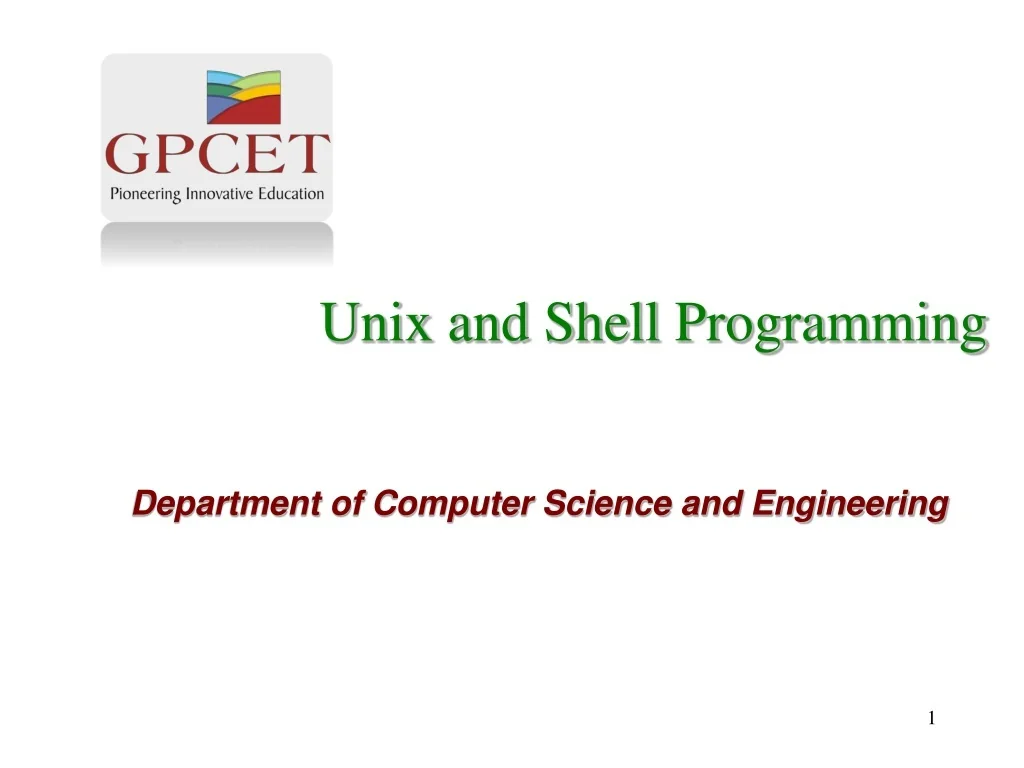 GPCET
Pioneering Innovative Education

Unix and Shell Programming

Department of Computer Science and Engineering

1